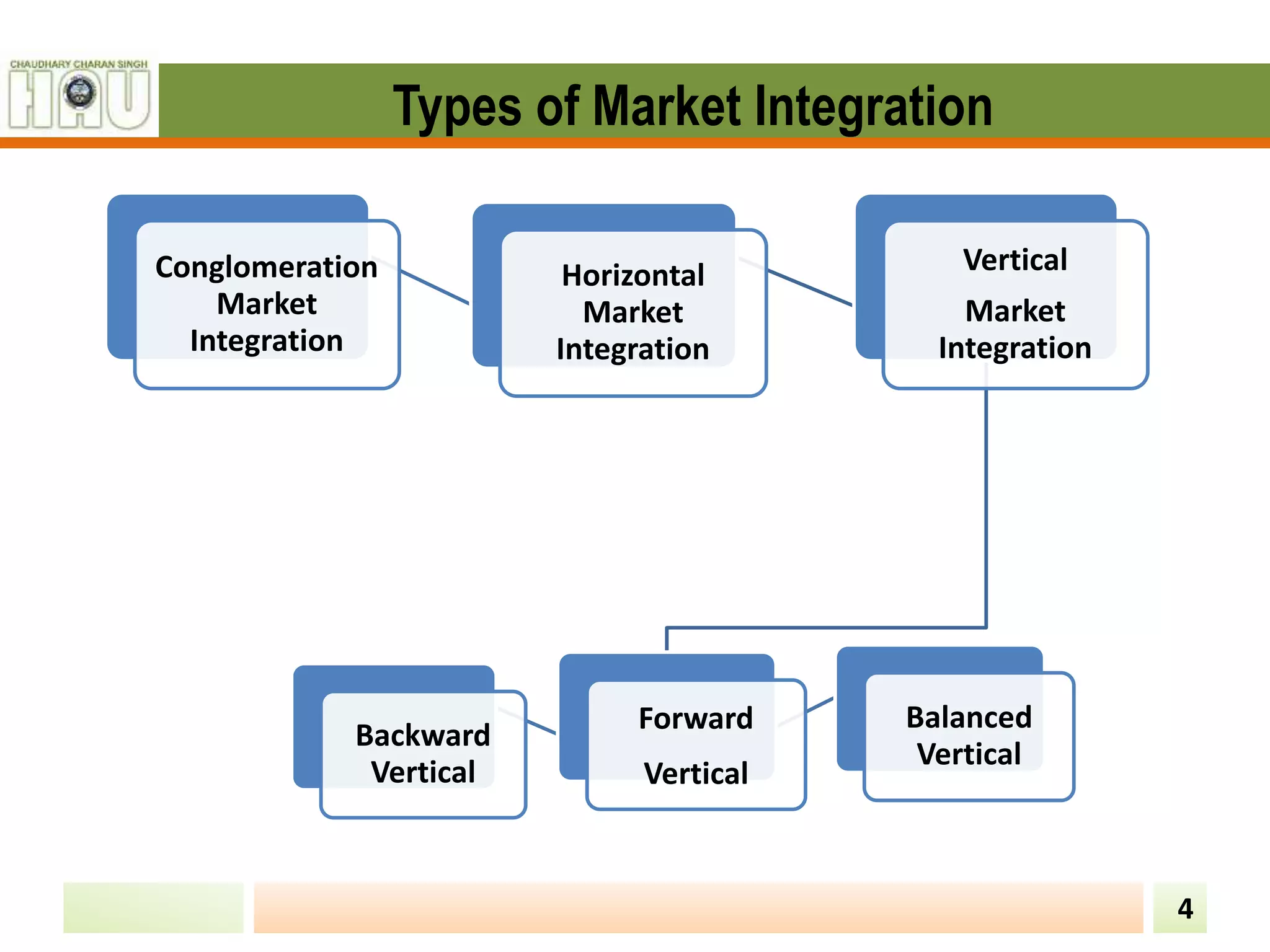 CHAUDHARY CHARAN SINGH HAU

Types of Market Integration

Conglomeration Market Integration

Horizontal Market Integration

Vertical Market Integration

Backward Vertical

Forward Vertical

Balanced Vertical

4